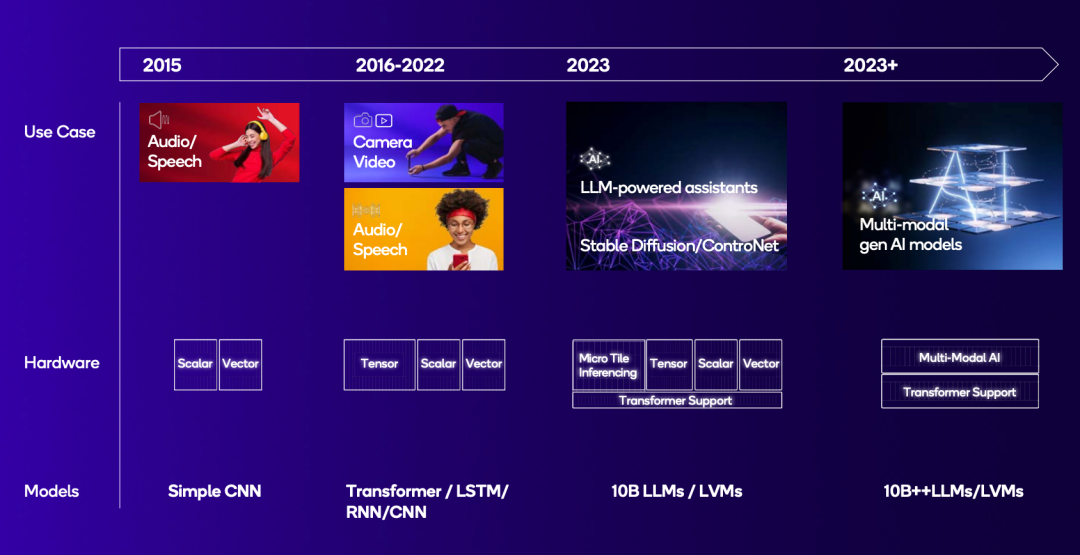 2015
2016-2022
2023
2023+

Use Case

Audio/ Speech

Camera Video

Audio/ Speech

AI

LLM-powered assistants

Stable Diffusion/ControNet

AI

Multi-modal gen AI models

Hardware

Scalar
Vector

Tensor
Scalar
Vector

Micro Tile Inferencing
Tensor
Scalar
Vector
Transformer Support

Multi-Modal AI
Transformer Support

Models

Simple CNN

Transformer / LSTM/ RNN/CNN

10B LLMs / LVMs

10B++LLMs/LVMs